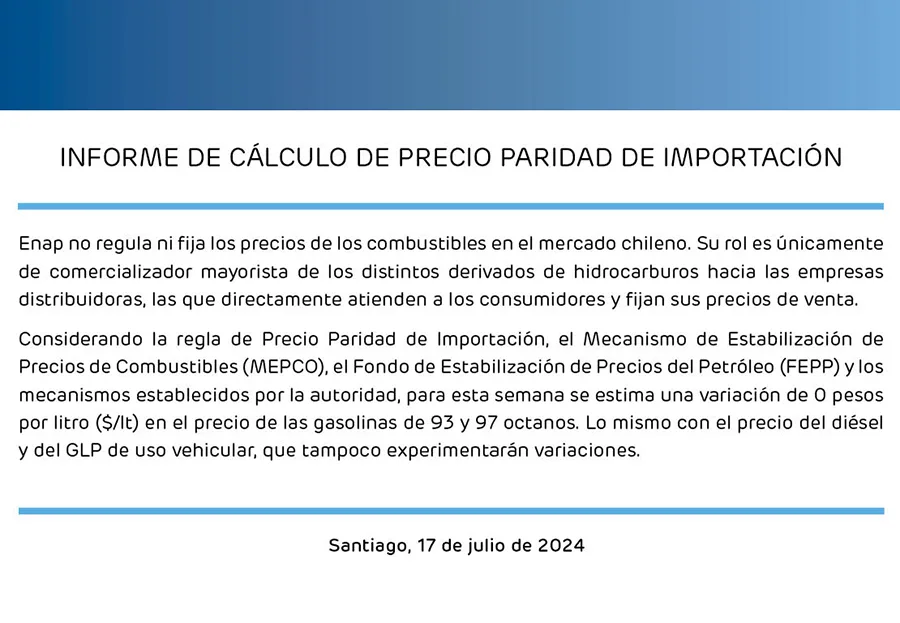 INFORME DE CÁLCULO DE PRECIO PARIDAD DE IMPORTACIÓN

Enap no regula ni fija los precios de los combustibles en el mercado chileno. Su rol es únicamente de comercializador mayorista de los distintos derivados de hidrocarburos hacia las empresas distribuidoras, las que directamente atienden a los consumidores y fijan sus precios de venta.

Considerando la regla de Precio Paridad de Importación, el Mecanismo de Estabilización de Precios de Combustibles (MEPCO), el Fondo de Estabilización de Precios del Petróleo (FEPP) y los mecanismos establecidos por la autoridad, para esta semana se estima una variación de 0 pesos por litro ($/lt) en el precio de las gasolinas de 93 y 97 octanos. Lo mismo con el precio del diésel y del GLP de uso vehicular, que tampoco experimentarán variaciones.

Santiago, 17 de julio de 2024